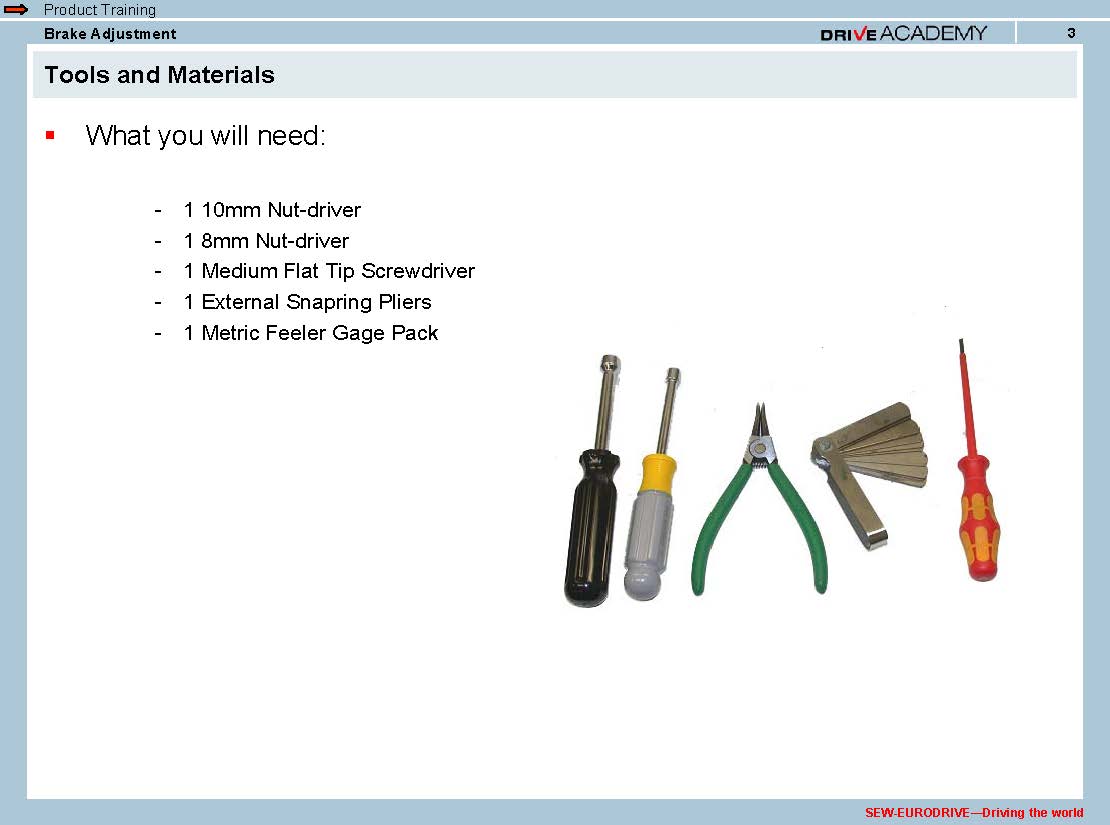 Product Training

Brake Adjustment

DRIVE ACADEMY

3

Tools and Materials

What you will need:

- 1 10mm Nut-driver
- 1 8mm Nut-driver
- 1 Medium Flat Tip Screwdriver
- 1 External Snapring Pliers
- 1 Metric Feeler Gage Pack

SEW-EURODRIVE—Driving the world